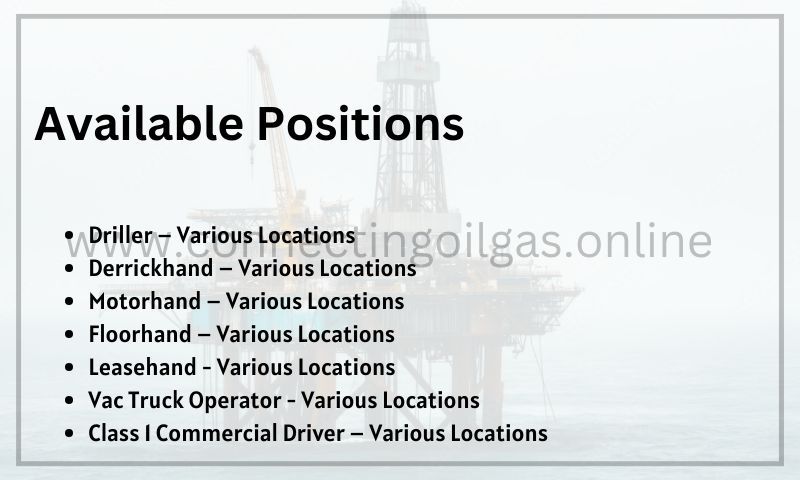 Available Positions

www.connectingoilgas.online

- Driller – Various Locations
- Derrickhand – Various Locations
- Motorhand – Various Locations
- Floorhand – Various Locations
- Leasehand - Various Locations
- Vac Truck Operator - Various Locations
- Class I Commercial Driver – Various Locations